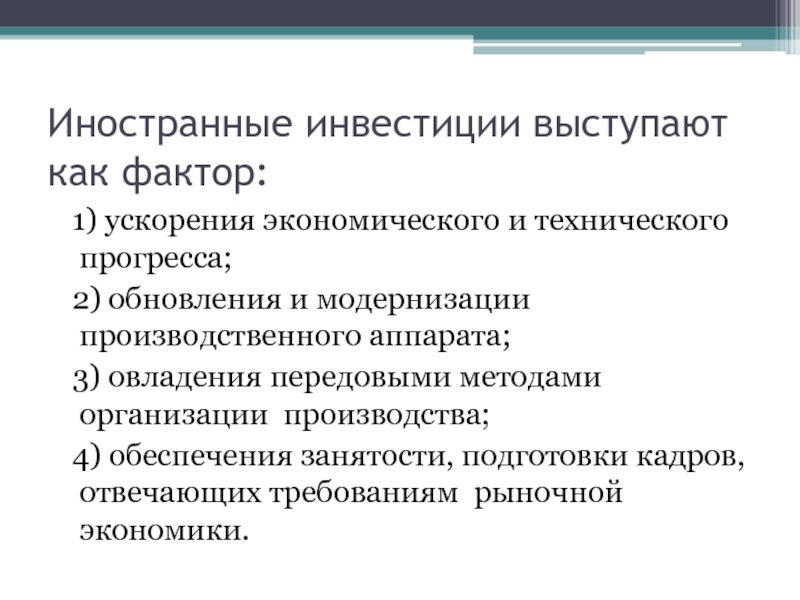 Иностранные инвестиции выступают как фактор:

1) ускорения экономического и технического прогресса;

2) обновления и модернизации производственного аппарата;

3) овладения передовыми методами организации производства;

4) обеспечения занятости, подготовки кадров, отвечающих требованиям рыночной экономики.